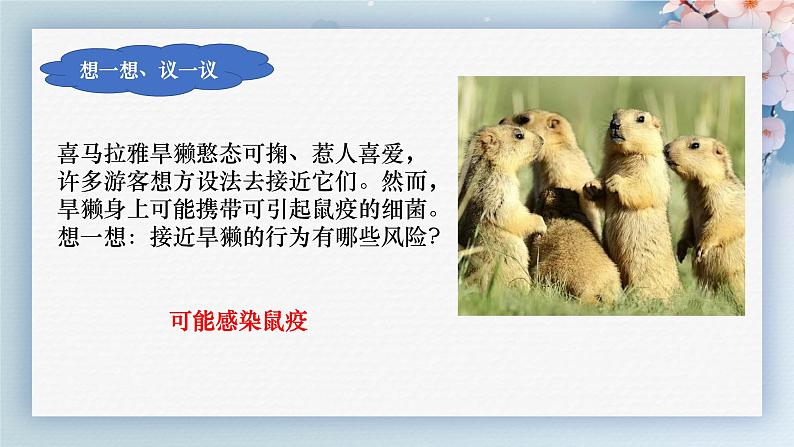 想一想、议一议

喜马拉雅旱獭憨态可掬、惹人喜爱，许多游客想方设法去接近它们。然而，旱獭身上可能携带可引起鼠疫的细菌。想一想：接近旱獭的行为有哪些风险？

可能感染鼠疫